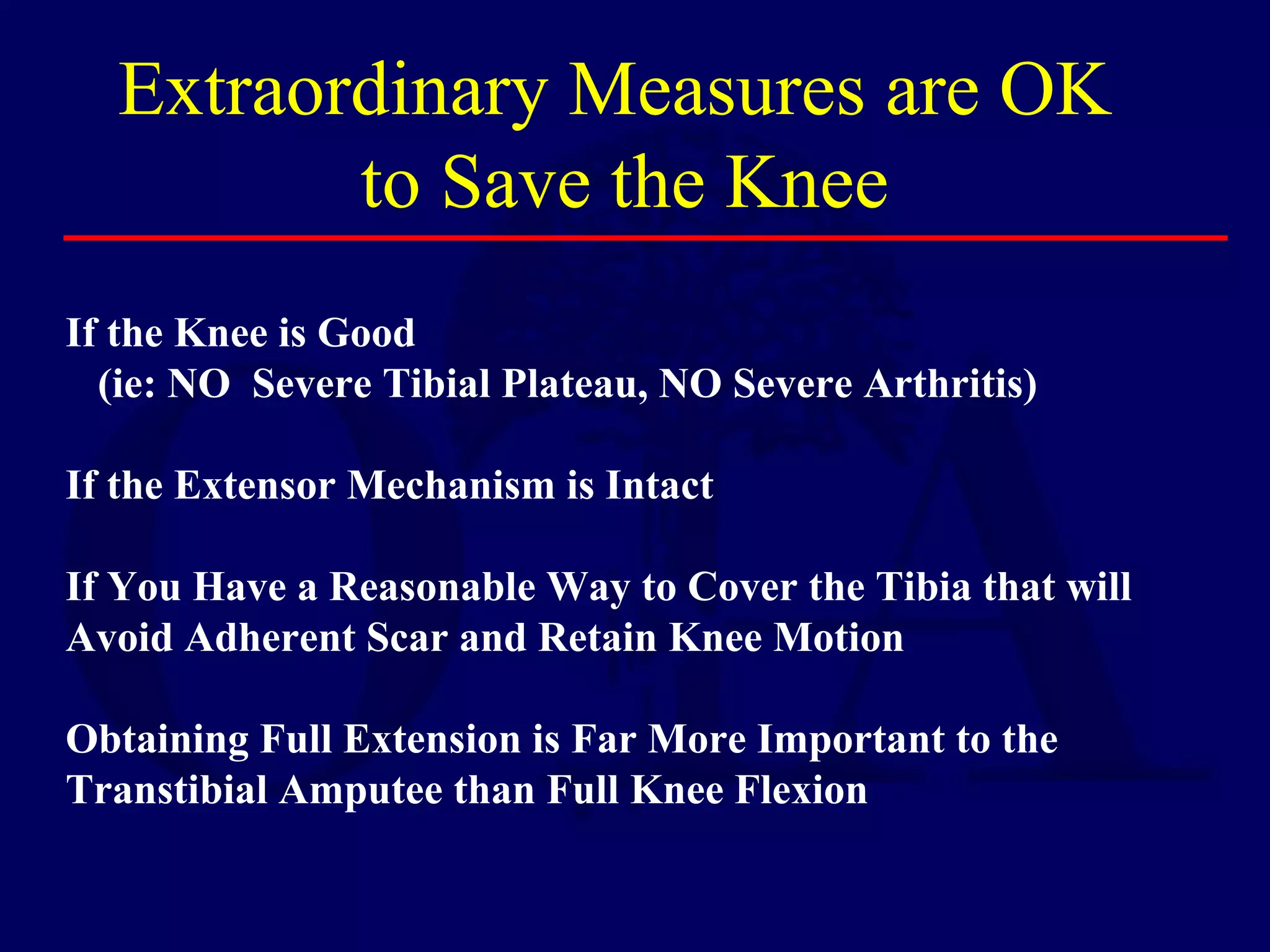 Extraordinary Measures are OK to Save the Knee

If the Knee is Good
(ie: NO Severe Tibial Plateau, NO Severe Arthritis)

If the Extensor Mechanism is Intact

If You Have a Reasonable Way to Cover the Tibia that will Avoid Adherent Scar and Retain Knee Motion

Obtaining Full Extension is Far More Important to the Transtibial Amputee than Full Knee Flexion